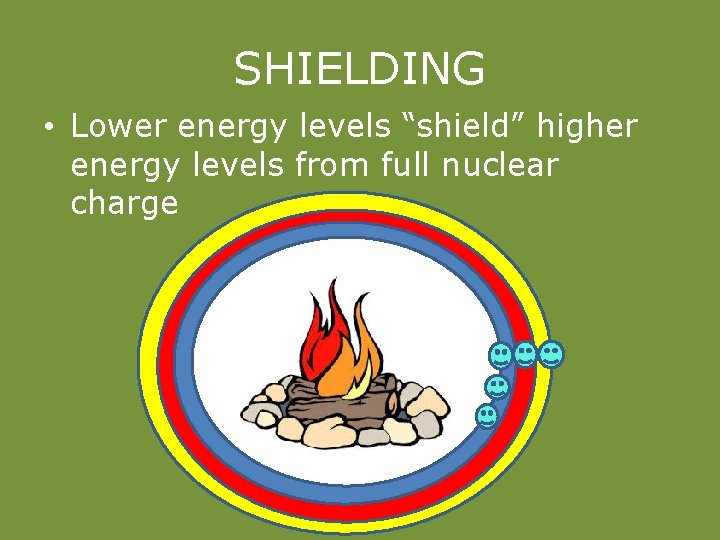 SHIELDING

• Lower energy levels “shield” higher energy levels from full nuclear charge